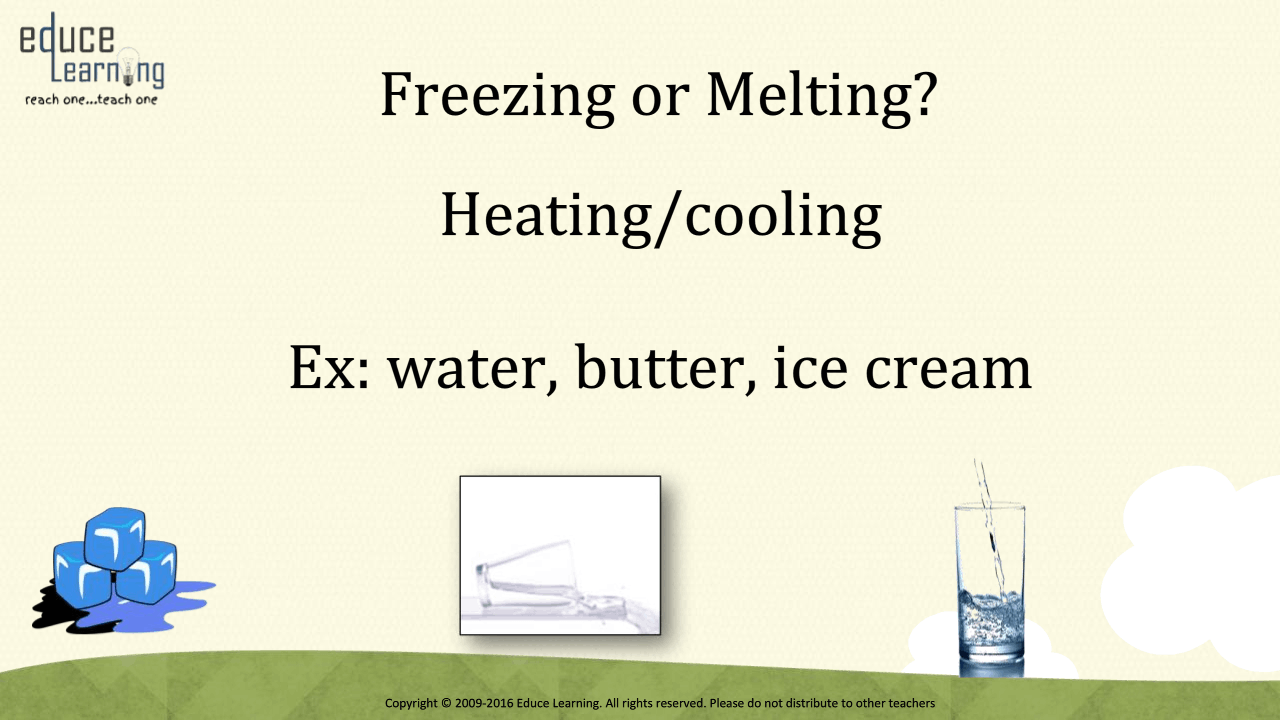 educe Learning
reach one...teach one

Freezing or Melting?

Heating/cooling

Ex: water, butter, ice cream

Copyright © 2009-2016 Educe Learning. All rights reserved. Please do not distribute to other teachers